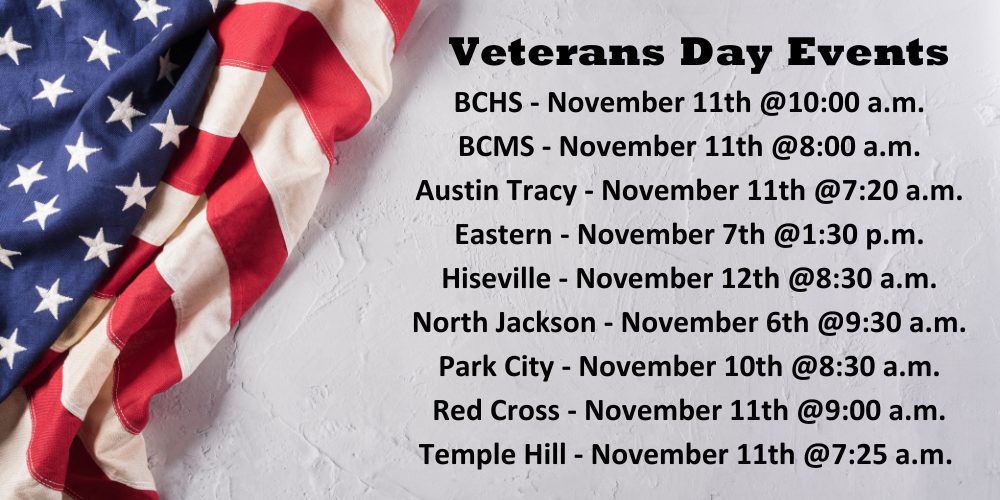 Veterans Day Events

BCHS - November 11th @10:00 a.m.

BCMS - November 11th @8:00 a.m.

Austin Tracy - November 11th @7:20 a.m.

Eastern - November 7th @1:30 p.m.

Hiseville - November 12th @8:30 a.m.

North Jackson - November 6th @9:30 a.m.

Park City - November 10th @8:30 a.m.

Red Cross - November 11th @9:00 a.m.

Temple Hill - November 11th @7:25 a.m.